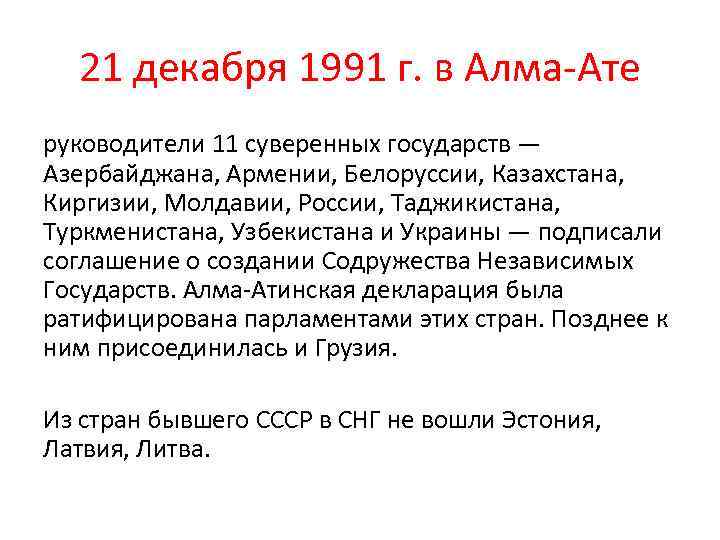 21 декабря 1991 г. в Алма-Ате

руководители 11 суверенных государств — Азербайджана, Армении, Белоруссии, Казахстана, Киргизии, Молдавии, России, Таджикистана, Туркменистана, Узбекистана и Украины — подписали соглашение о создании Содружества Независимых Государств. Алма-Атинская декларация была ратифицирована парламентами этих стран. Позднее к ним присоединилась и Грузия.

Из стран бывшего СССР в СНГ не вошли Эстония, Латвия, Литва.